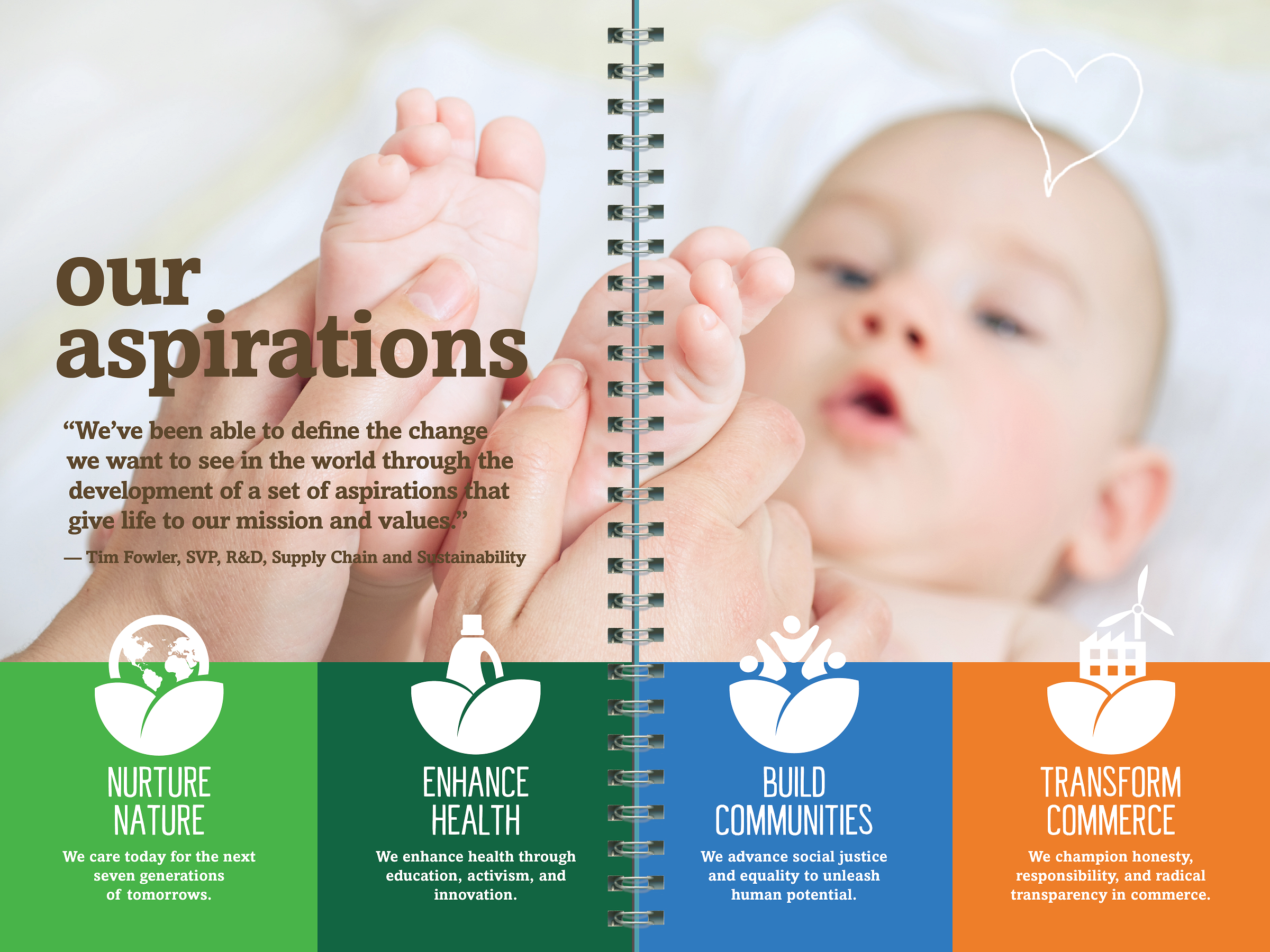 our aspirations

“We’ve been able to define the change we want to see in the world through the development of a set of aspirations that give life to our mission and values.”

— Tim Fowler, SVP, R&D, Supply Chain and Sustainability

NURTURE NATURE

We care today for the next seven generations of tomorrows.

ENHANCE HEALTH

We enhance health through education, activism, and innovation.

BUILD COMMUNITIES

We advance social justice and equality to unleash human potential.

TRANSFORM COMMERCE

We champion honesty, responsibility, and radical transparency in commerce.